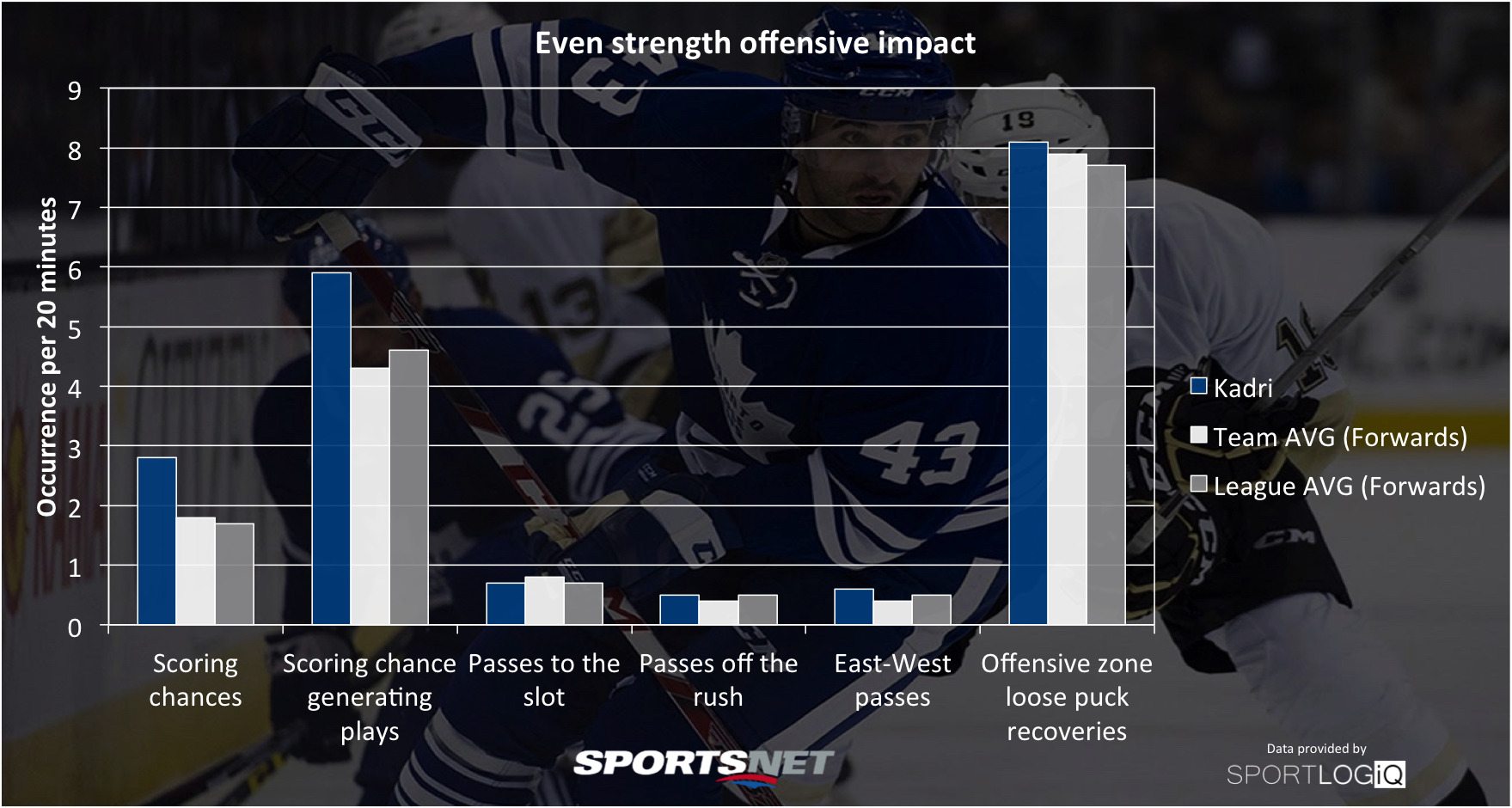 Even strength offensive impact

Occurrence per 20 minutes

9
8
7
6
5
4
3
2
1
0

Scoring chances

Scoring chance generating plays

Passes to the slot

Passes off the rush

East-West passes

Offensive zone loose puck recoveries

Kadri
Team AVG (Forwards)
League AVG (Forwards)

SPORTSNET

Data provided by
SPORTLOGiQ